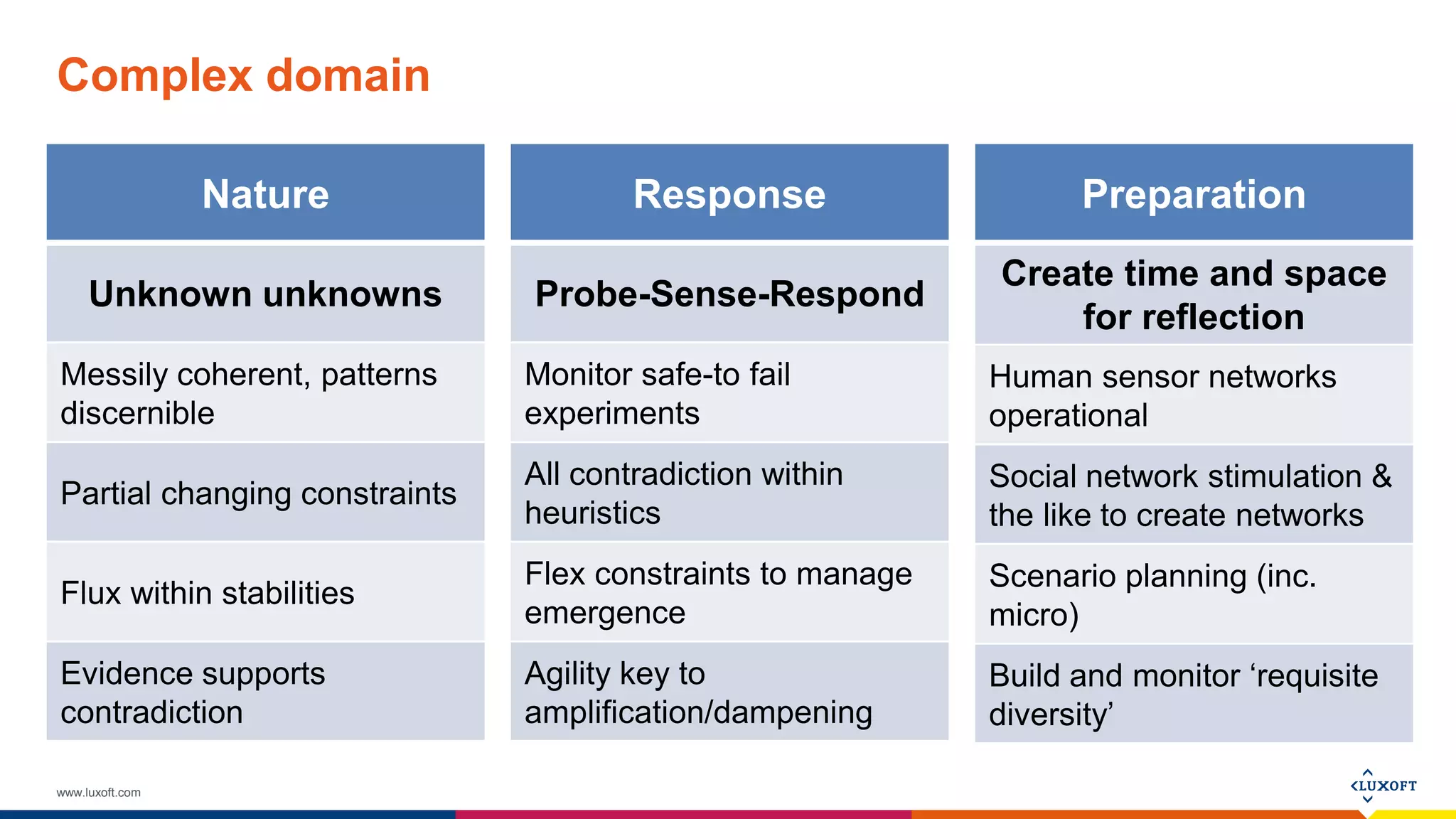 Complex domain

| Nature | Response | Preparation |
|---|---|---|
| Unknown unknowns | Probe-Sense-Respond | Create time and space for reflection |
| Messily coherent, patterns discernible | Monitor safe-to fail experiments | Human sensor networks operational |
| Partial changing constraints | All contradiction within heuristics | Social network stimulation & the like to create networks |
| Flux within stabilities | Flex constraints to manage emergence | Scenario planning (inc. micro) |
| Evidence supports contradiction | Agility key to amplification/dampening | Build and monitor ‘requisite diversity’ |

www.luxoft.com

LUXOFT